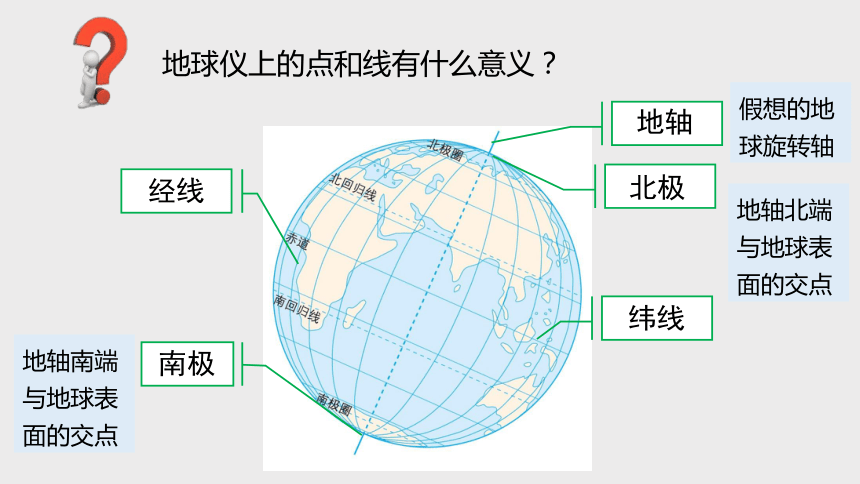 地球仪上的点和线有什么意义？

地轴

假想的地球旋转轴

北极

地轴北端与地球表面的交点

经线

纬线

南极

地轴南端与地球表面的交点

北极圈

北回归线

赤道

南回归线

南极圈